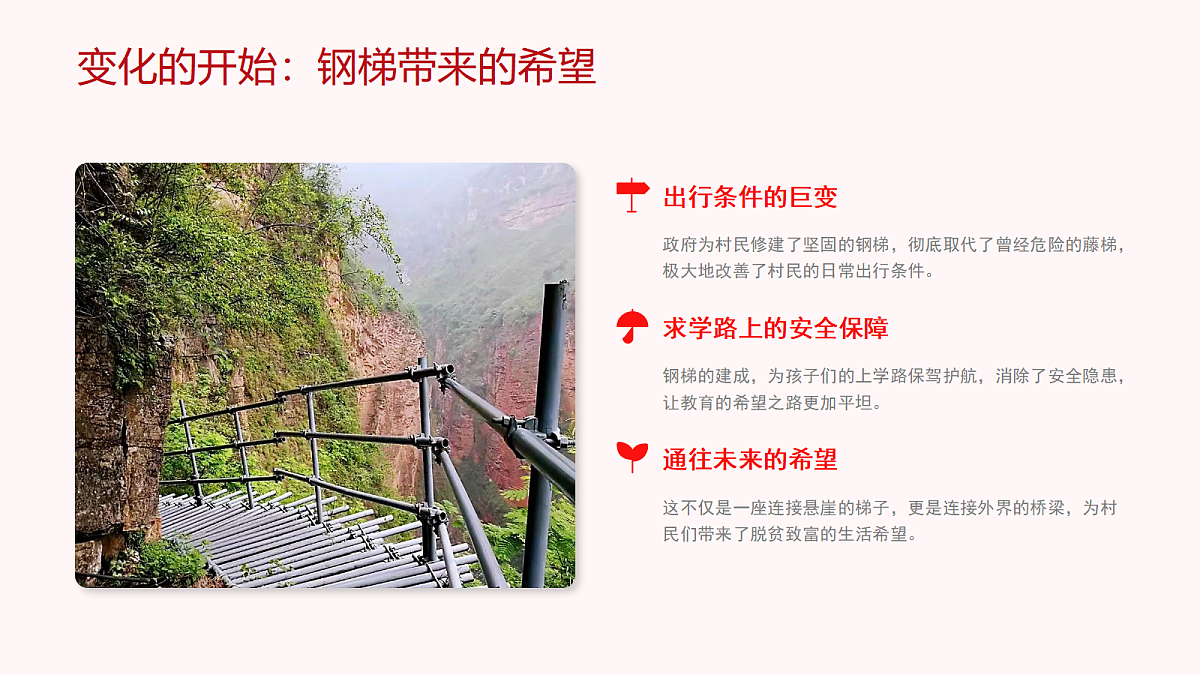 变化的开始：钢梯带来的希望

出行条件的巨变

政府为村民修建了坚固的钢梯，彻底取代了曾经危险的藤梯，极大地改善了村民的日常出行条件。

求学路上的安全保障

钢梯的建成，为孩子们的上学路保驾护航，消除了安全隐患，让教育的希望之路更加平坦。

通往未来的希望

这不仅是一座连接悬崖的梯子，更是连接外界的桥梁，为村民们带来了脱贫致富的生活希望。